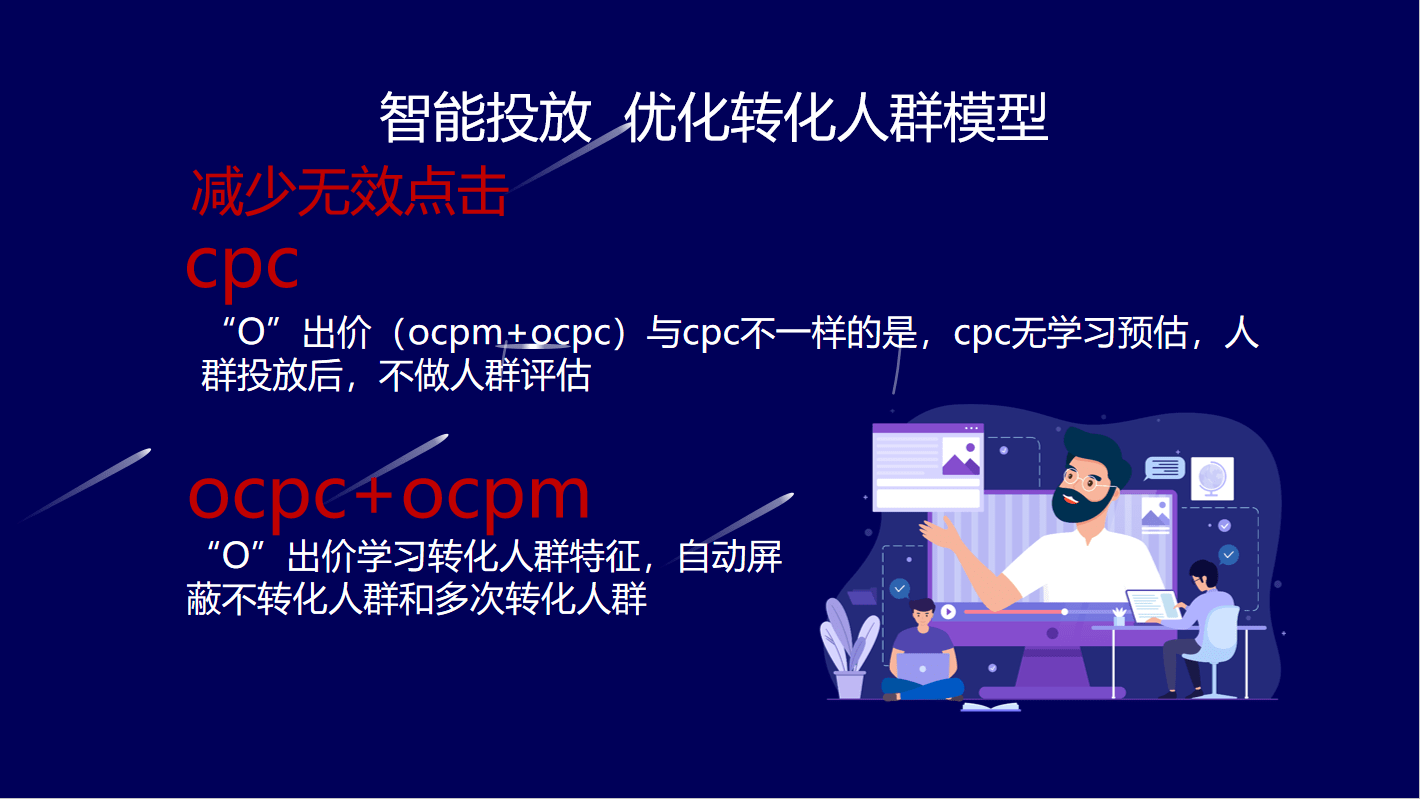 智能投放 优化转化人群模型

减少无效点击

cpc

“O”出价（ocpm+ocpc）与cpc不一样的是，cpc无学习预估，人群投放后，不做人群评估

ocpc+ocpm

“O”出价学习转化人群特征，自动屏蔽不转化人群和多次转化人群